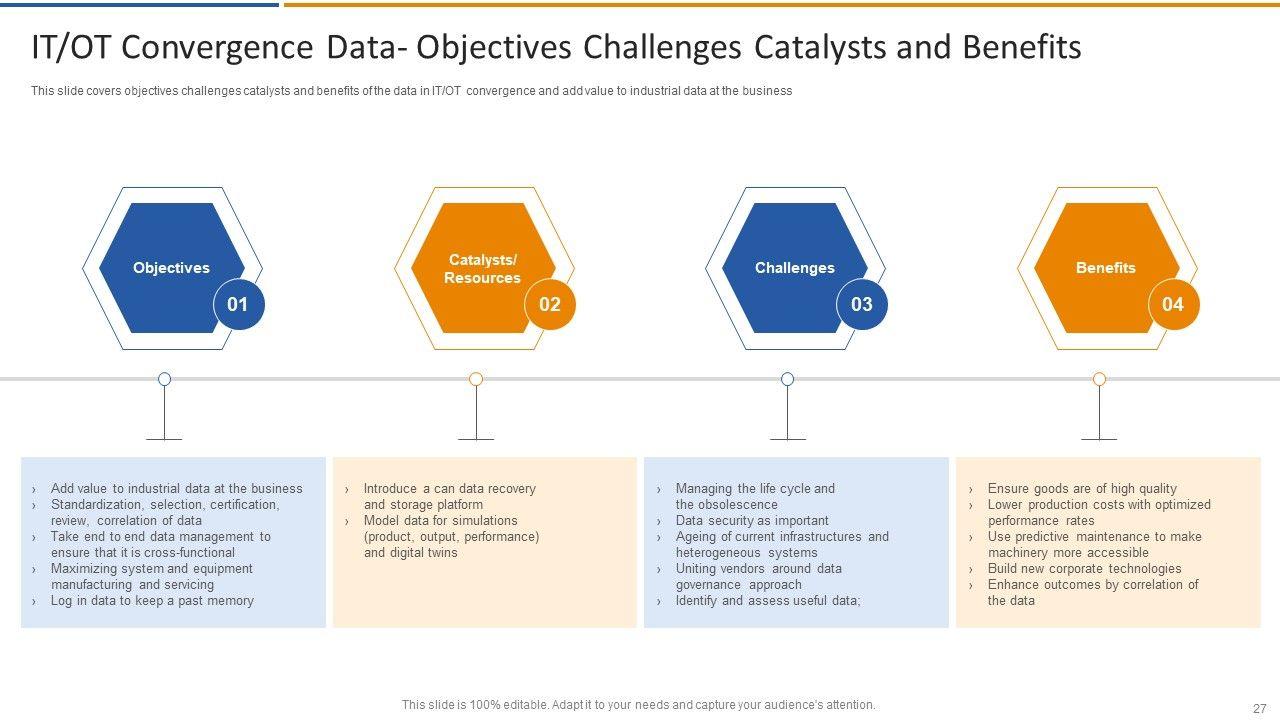 IT/OT Convergence Data- Objectives Challenges Catalysts and Benefits

This slide covers objectives challenges catalysts and benefits of the data in IT/OT convergence and add value to industrial data at the business

Objectives
01

Catalysts/ Resources
02

Challenges
03

Benefits
04

› Add value to industrial data at the business
› Standardization, selection, certification, review, correlation of data
› Take end to end data management to ensure that it is cross-functional
› Maximizing system and equipment manufacturing and servicing
› Log in data to keep a past memory

› Introduce a can data recovery and storage platform
› Model data for simulations (product, output, performance) and digital twins

› Managing the life cycle and the obsolescence
› Data security as important
› Ageing of current infrastructures and heterogeneous systems
› Uniting vendors around data governance approach
› Identify and assess useful data;

› Ensure goods are of high quality
› Lower production costs with optimized performance rates
› Use predictive maintenance to make machinery more accessible
› Build new corporate technologies
› Enhance outcomes by correlation of the data

This slide is 100% editable. Adapt it to your needs and capture your audience's attention.

27